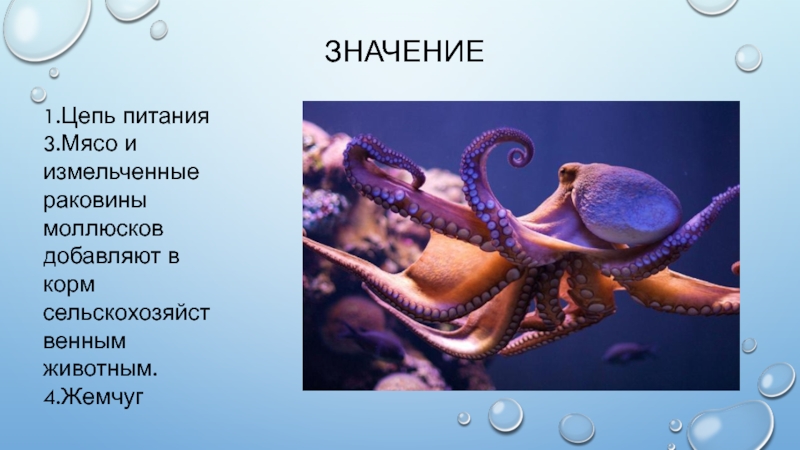 ЗНАЧЕНИЕ

1.Цепь питания
3.Мясо и измельченные раковины моллюсков добавляют в корм сельскохозяйственным животным.
4.Жемчуг